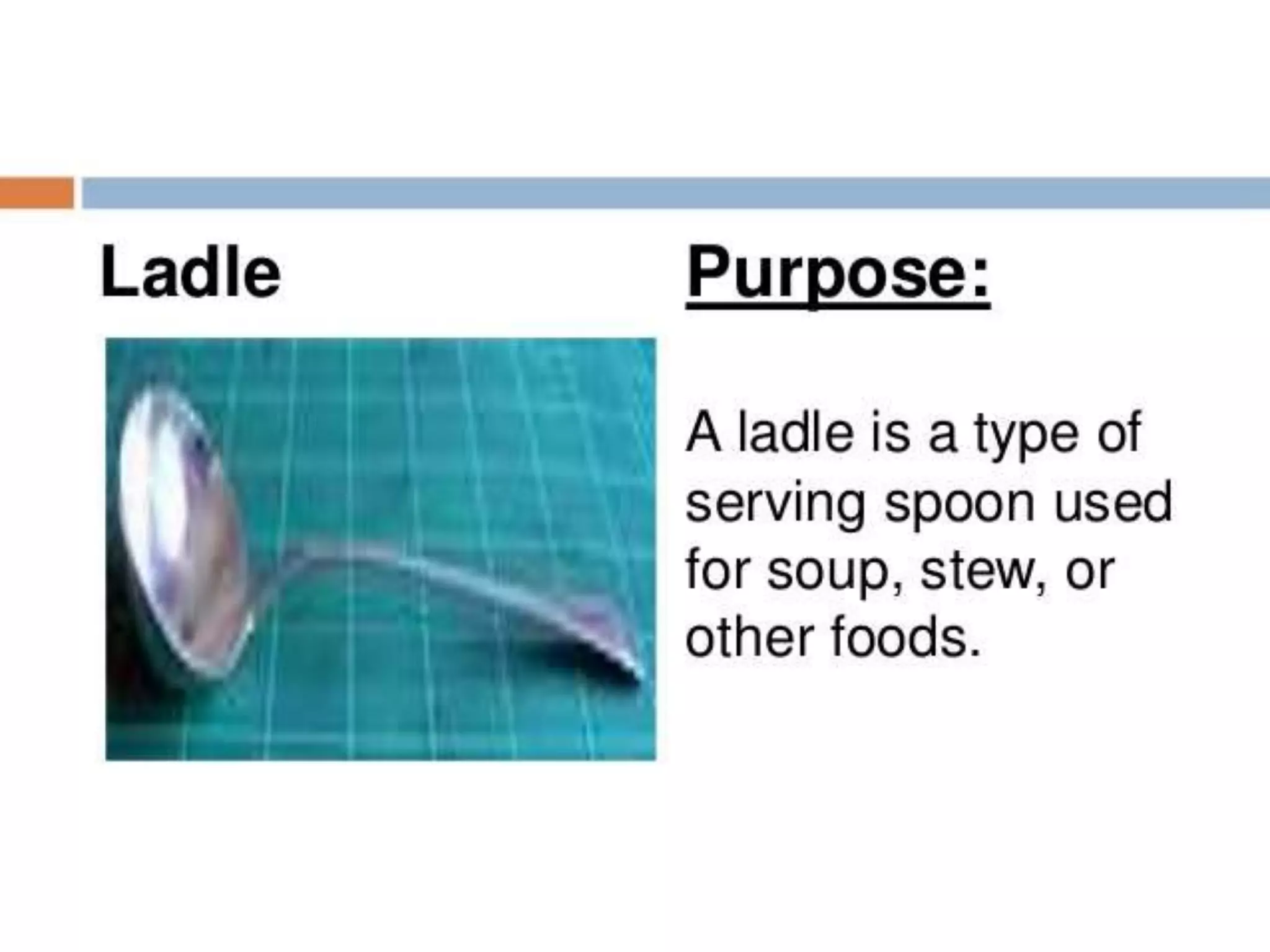 Ladle

Purpose:

A ladle is a type of serving spoon used for soup, stew, or other foods.